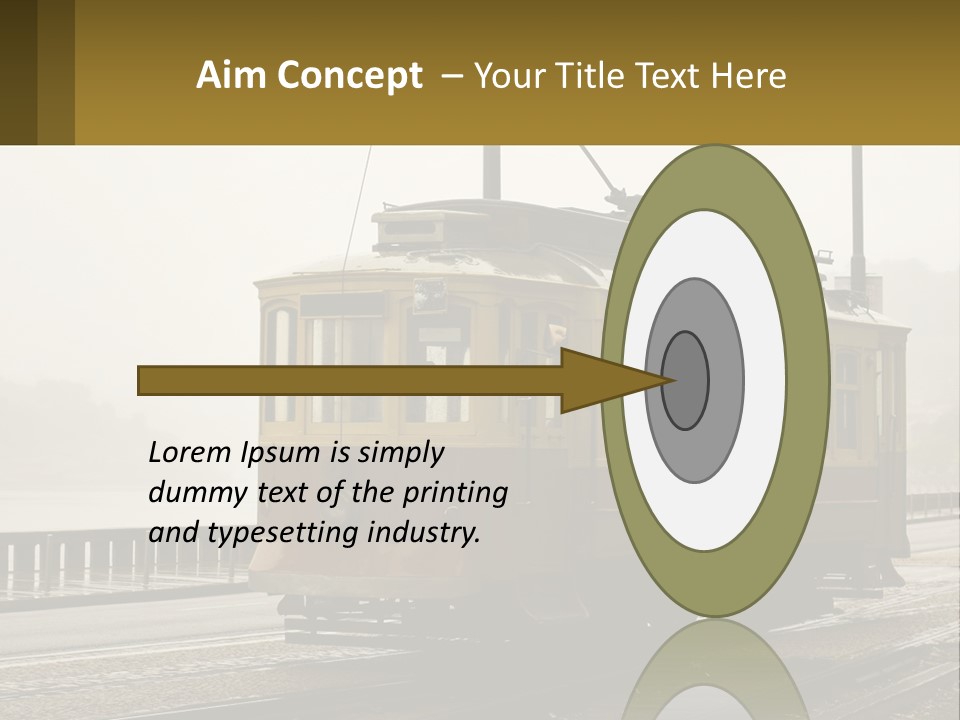 Aim Concept – Your Title Text Here

Lorem Ipsum is simply dummy text of the printing and typesetting industry.